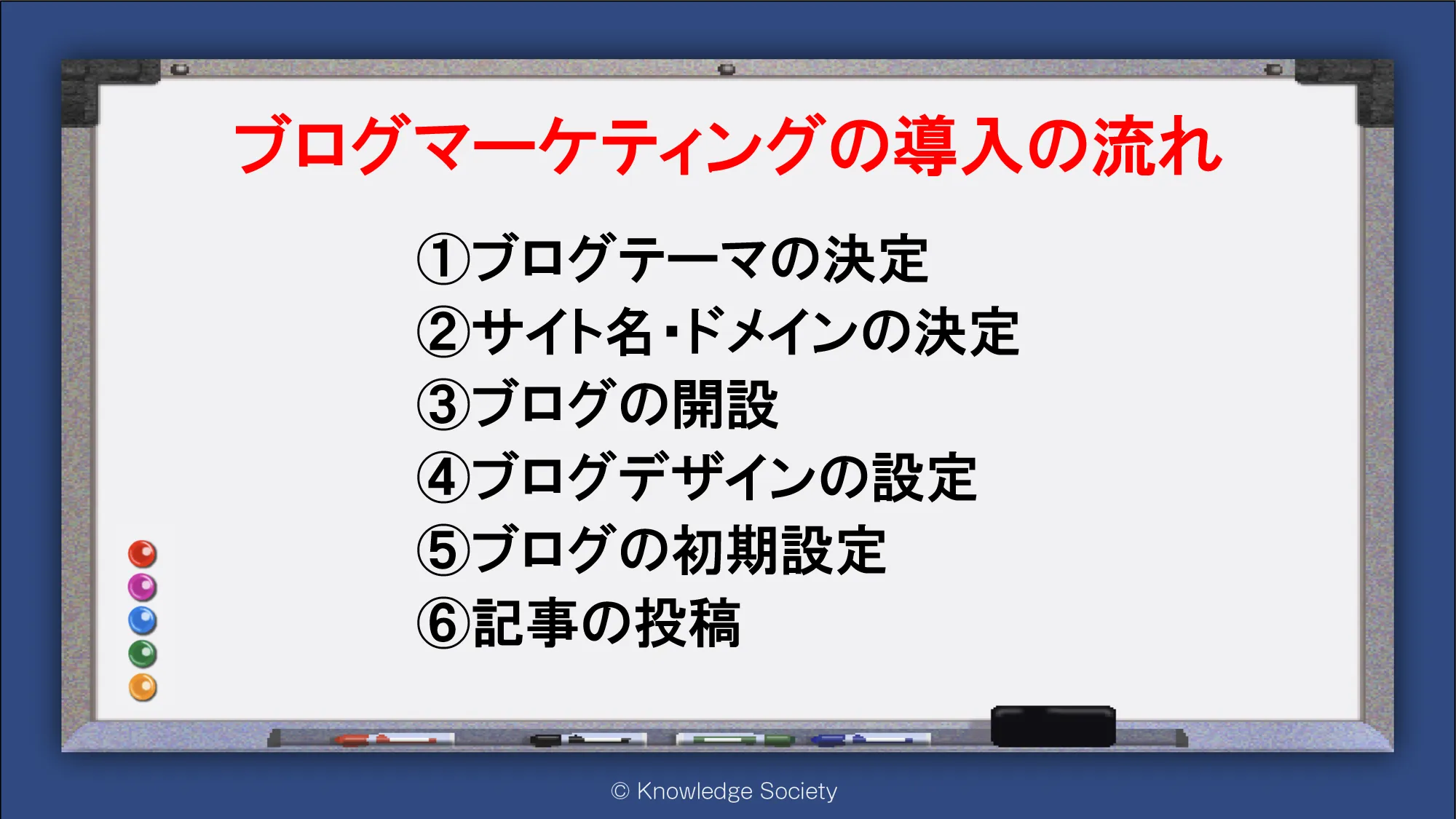 ブログマーケティングの導入の流れ

①ブログテーマの決定
②サイト名・ドメインの決定
③ブログの開設
④ブログデザインの設定
⑤ブログの初期設定
⑥記事の投稿

© Knowledge Society